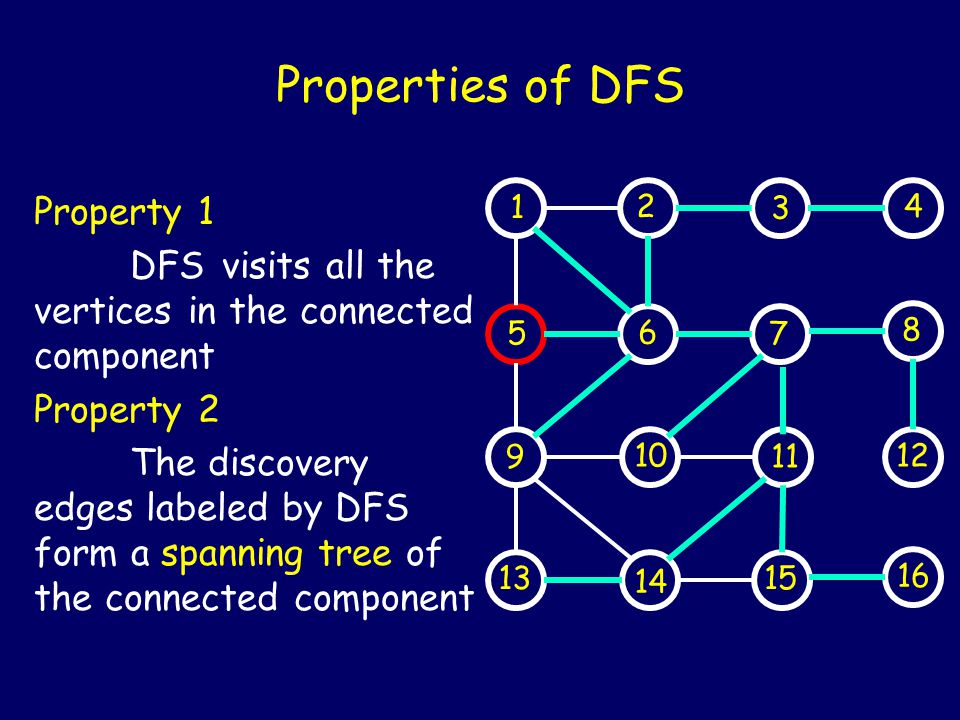 Properties of DFS

Property 1

DFS visits all the vertices in the connected component

Property 2

The discovery edges labeled by DFS form a spanning tree of the connected component

1
2
3
4
5
6
7
8
9
10
11
12
13
14
15
16